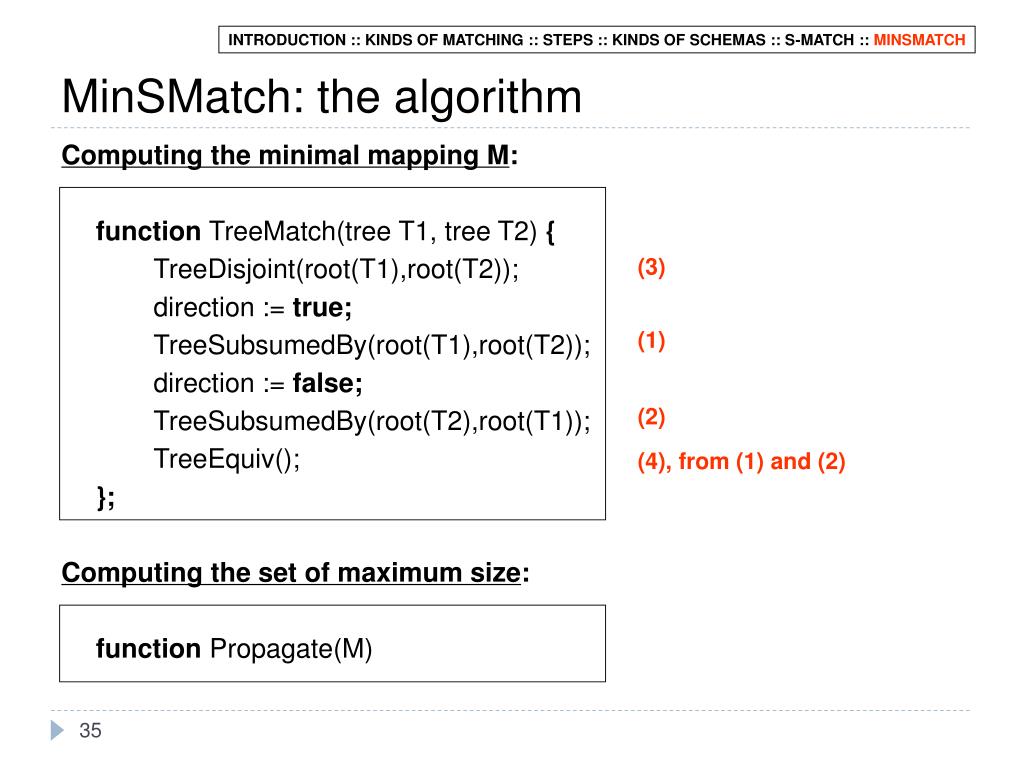 INTRODUCTION :: KINDS OF MATCHING :: STEPS :: KINDS OF SCHEMAS :: S-MATCH :: MINSMATCH

MinSMatch: the algorithm

Computing the minimal mapping M:

function TreeMatch(tree T1, tree T2) {
TreeDisjoint(root(T1),root(T2)); (3)
direction := true;
TreeSubsumedBy(root(T1),root(T2)); (1)
direction := false;
TreeSubsumedBy(root(T2),root(T1)); (2)
TreeEquiv(); (4), from (1) and (2)
};

Computing the set of maximum size:

function Propagate(M)

35